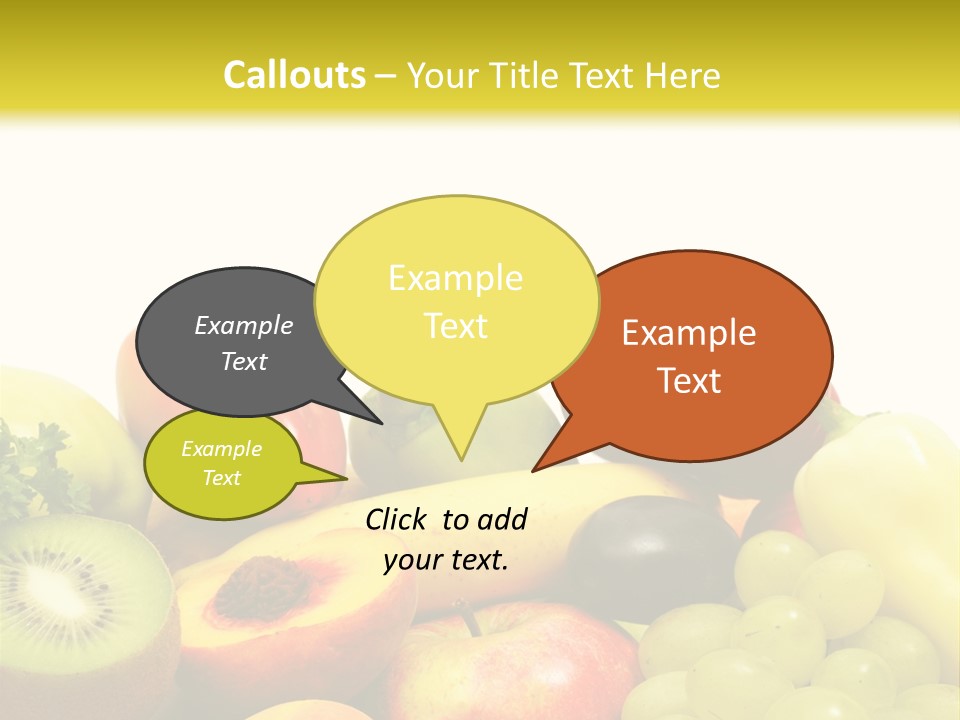 Callouts – Your Title Text Here

Example Text

Example Text

Example Text

Example Text

Click to add your text.